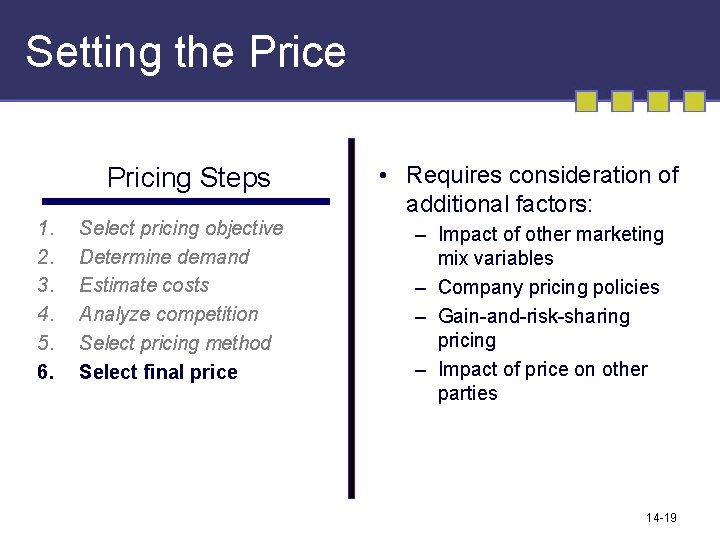 Setting the Price

Pricing Steps

1. Select pricing objective
2. Determine demand
3. Estimate costs
4. Analyze competition
5. Select pricing method
6. Select final price

• Requires consideration of additional factors:
– Impact of other marketing mix variables
– Company pricing policies
– Gain-and-risk-sharing pricing
– Impact of price on other parties

14-19